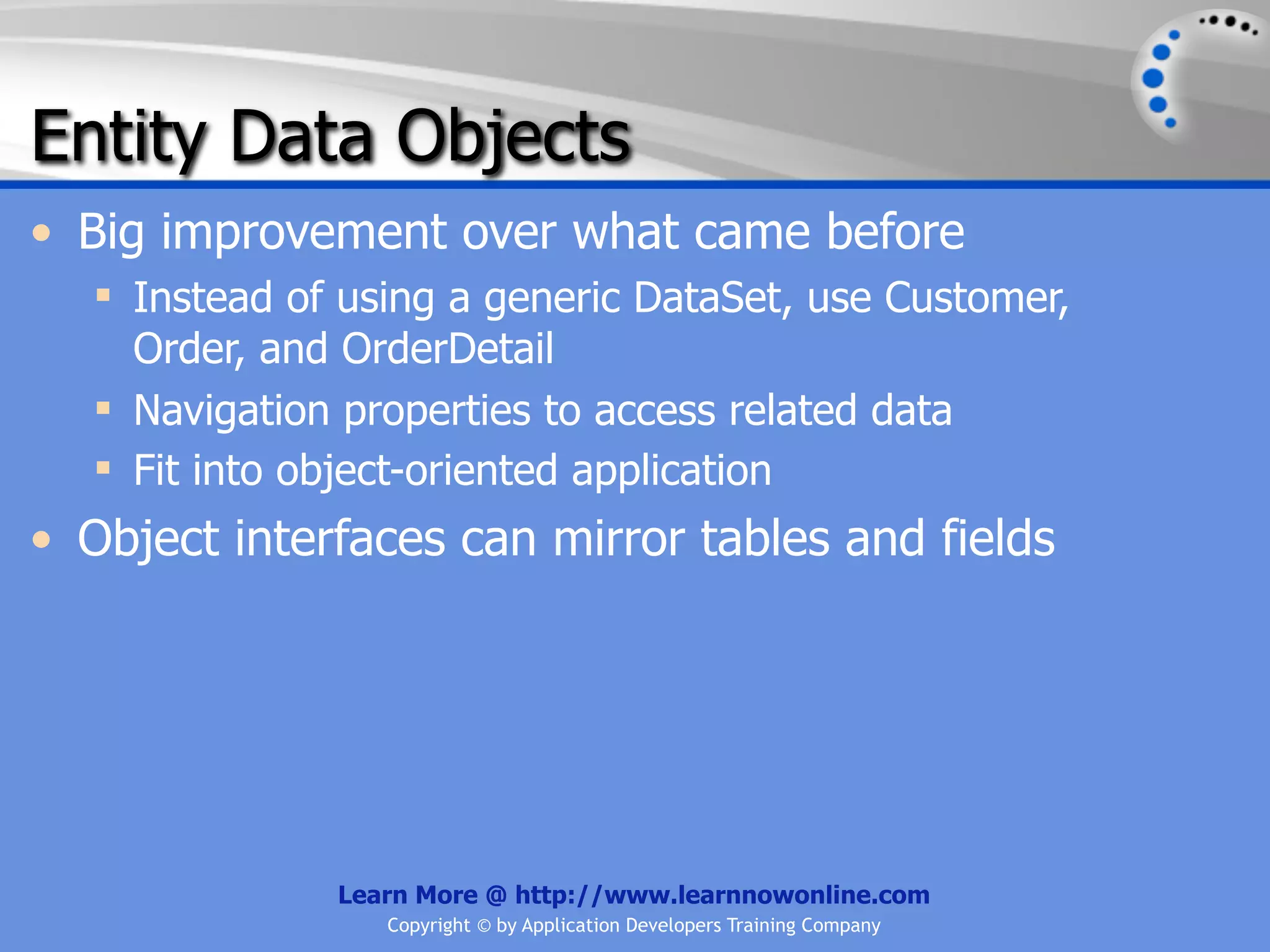 Entity Data Objects

• Big improvement over what came before
  ▪ Instead of using a generic DataSet, use Customer, Order, and OrderDetail
  ▪ Navigation properties to access related data
  ▪ Fit into object-oriented application
• Object interfaces can mirror tables and fields

Learn More @ http://www.learnnowonline.com
Copyright © by Application Developers Training Company